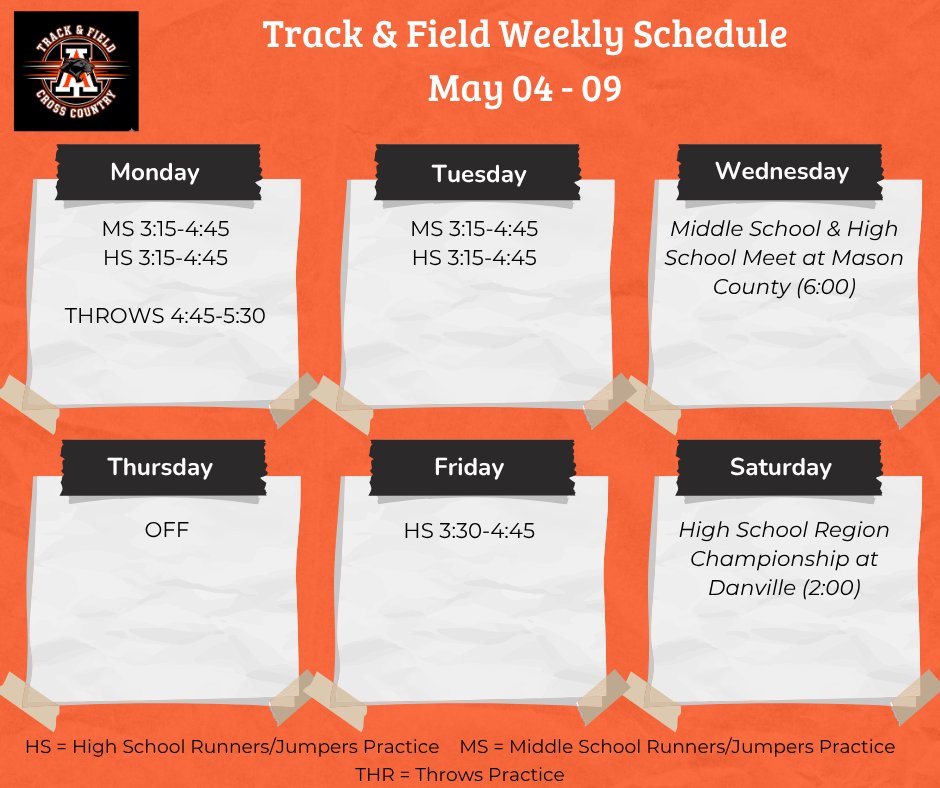 TRACK & FIELD
A
CROSS COUNTRY

Track & Field Weekly Schedule
May 04 - 09

Monday

MS 3:15-4:45
HS 3:15-4:45

THROWS 4:45-5:30

Tuesday

MS 3:15-4:45
HS 3:15-4:45

Wednesday

Middle School & High School Meet at Mason County (6:00)

Thursday

OFF

Friday

HS 3:30-4:45

Saturday

High School Region Championship at Danville (2:00)

HS = High School Runners/Jumpers Practice MS = Middle School Runners/Jumpers Practice
THR = Throws Practice